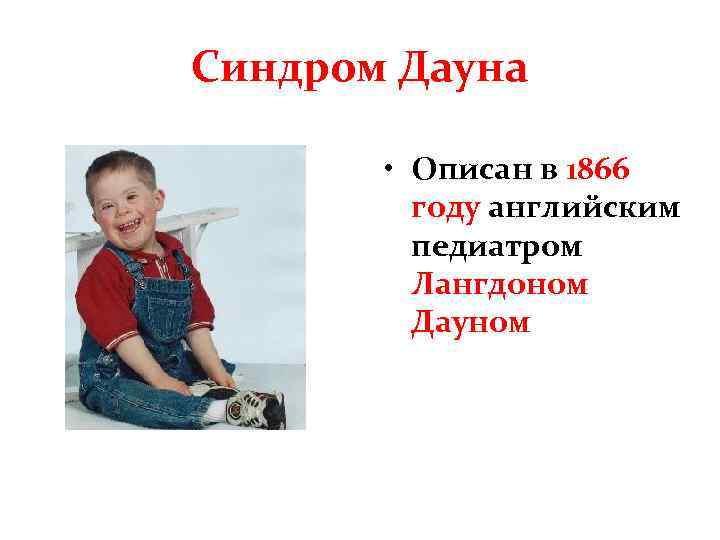 Синдром Дауна

• Описан в 1866 году английским педиатром Лангдоном Дауном